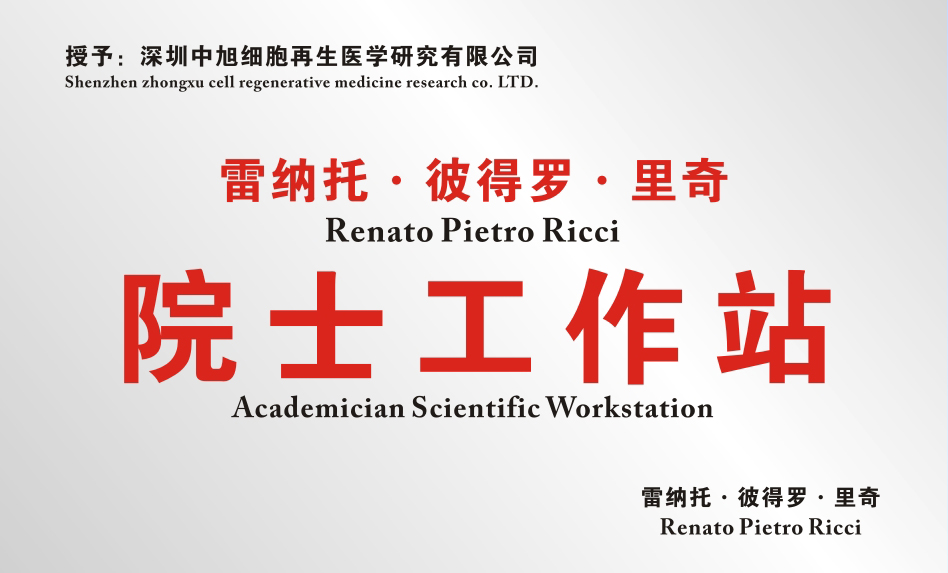 授予：深圳中旭细胞再生医学研究有限公司
Shenzhen zhongxu cell regenerative medicine research co. LTD.

雷纳托 · 彼得罗 · 里奇
Renato Pietro Ricci

院士工作站
Academician Scientific Workstation

雷纳托 · 彼得罗 · 里奇
Renato Pietro Ricci